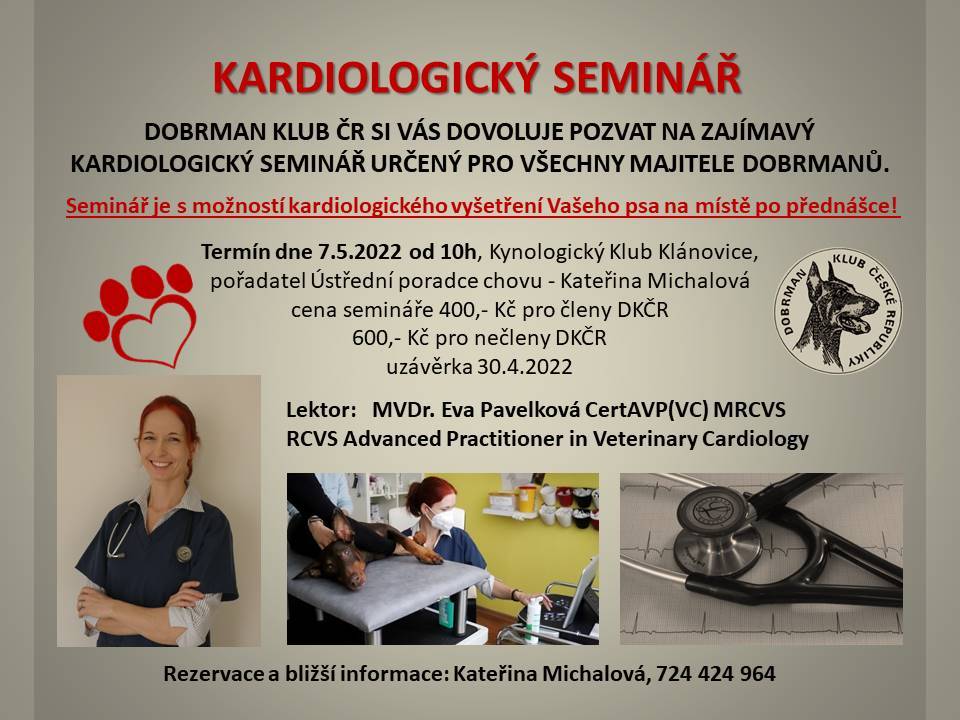 KARDIOLOGICKÝ SEMINÁŘ

DOBRMAN KLUB ČR SI VÁS DOVOLUJE POZVAT NA ZAJÍMAVÝ KARDIOLOGICKÝ SEMINÁŘ URČENÝ PRO VŠECHNY MAJITELE DOBRMANŮ.

Seminář je s možností kardiologického vyšetření Vašeho psa na místě po přednášce!

Termín dne 7.5.2022 od 10h, Kynologický Klub Klánovice,
pořadatel Ústřední poradce chovu - Kateřina Michalová
cena semináře 400,- Kč pro členy DKČR
600,- Kč pro nečleny DKČR
uzávěrka 30.4.2022

DOBRMAN KLUB ČESKÉ REPUBLIKY

Lektor: MVDr. Eva Pavelková CertAVP(VC) MRCVS
RCVS Advanced Practitioner in Veterinary Cardiology

Rezervace a bližší informace: Kateřina Michalová, 724 424 964